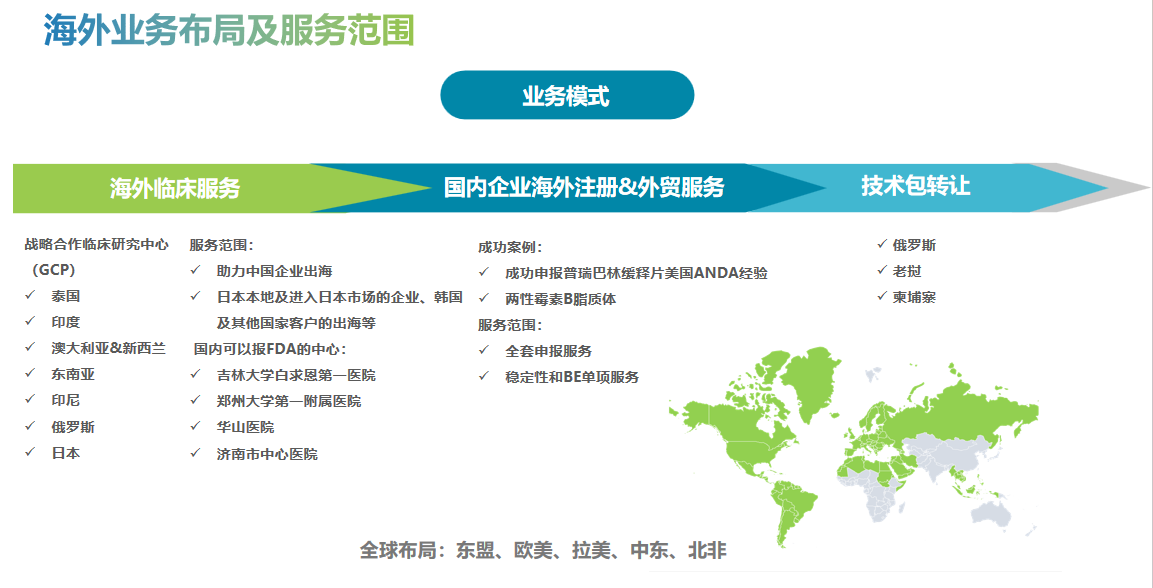 海外业务布局及服务范围

业务模式

海外临床服务

国内企业海外注册&外贸服务

技术包转让

战略合作临床研究中心（GCP）
✓ 泰国
✓ 印度
✓ 澳大利亚&新西兰
✓ 东南亚
✓ 印尼
✓ 俄罗斯
✓ 日本

服务范围：
✓ 助力中国企业出海
✓ 日本本地及进入日本市场的企业、韩国及其他国家客户的出海等
国内可以报FDA的中心：
✓ 吉林大学白求恩第一医院
✓ 郑州大学第一附属医院
✓ 华山医院
✓ 济南市中心医院

成功案例：
✓ 成功申报普瑞巴林缓释片美国ANDA经验
✓ 两性霉素B脂质体
服务范围：
✓ 全套申报服务
✓ 稳定性和BE单项服务

✓ 俄罗斯
✓ 老挝
✓ 柬埔寨

全球布局：东盟、欧美、拉美、中东、北非